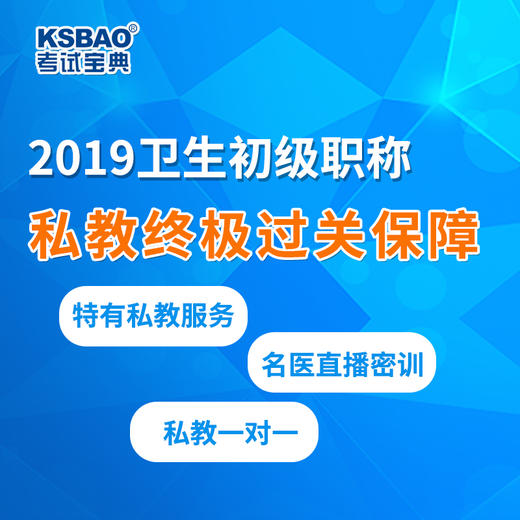 KSBAO®
考试宝典

2019卫生初级职称
私教终极过关保障

特有私教服务

名医直播密训

私教一对一